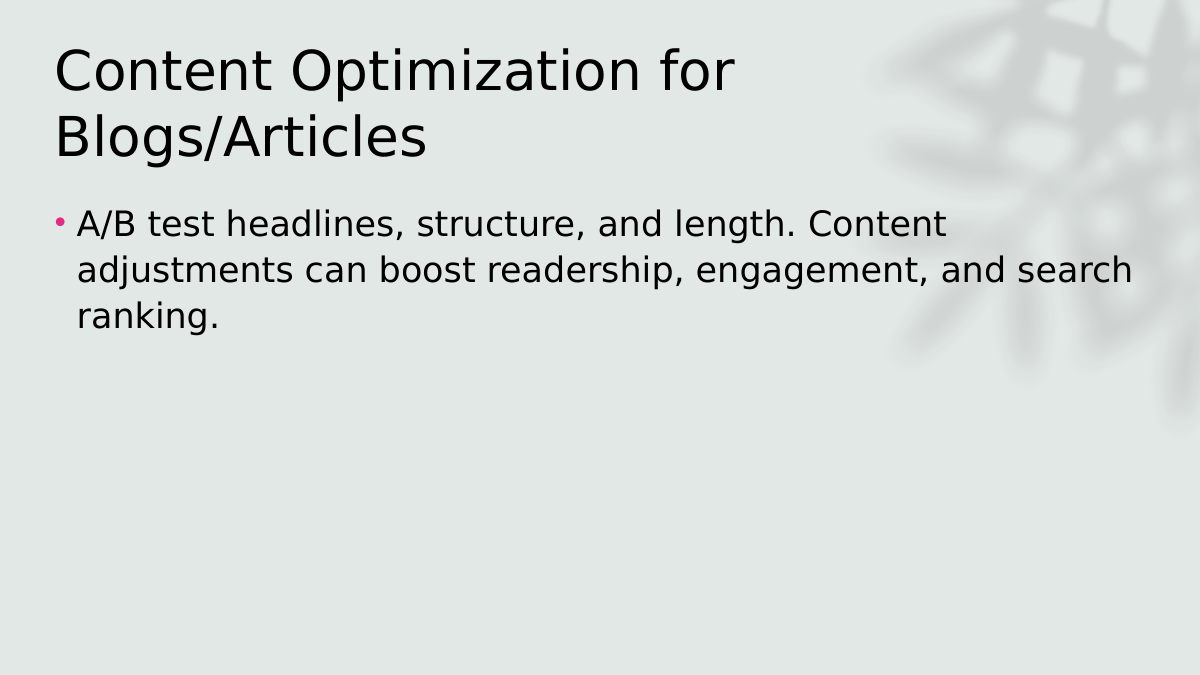 Content Optimization for Blogs/Articles

• A/B test headlines, structure, and length. Content adjustments can boost readership, engagement, and search ranking.